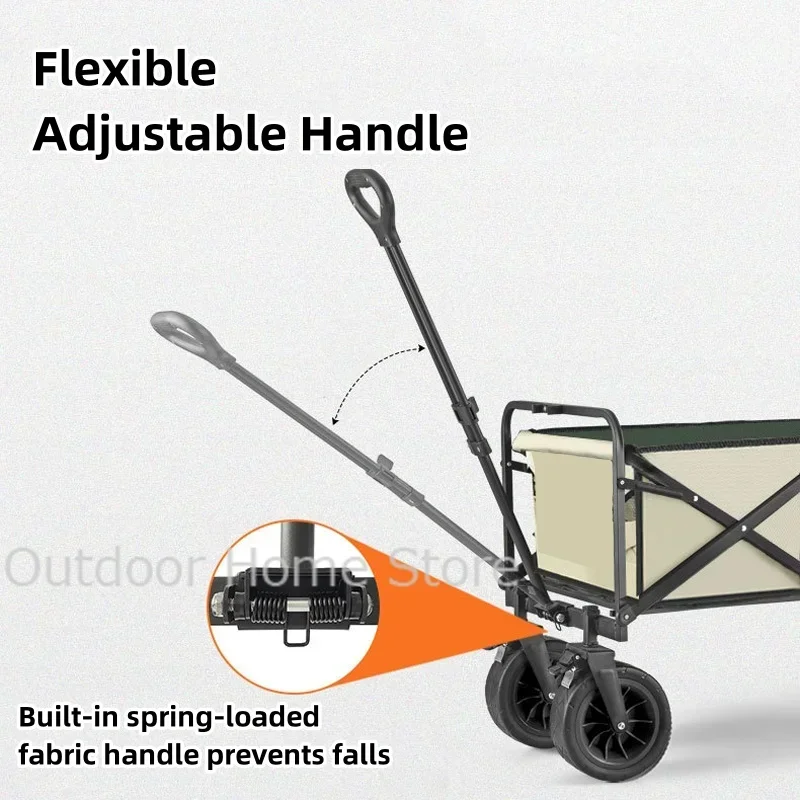 Flexible
Adjustable Handle

Outdoor Home Store

Built-in spring-loaded
fabric handle prevents falls